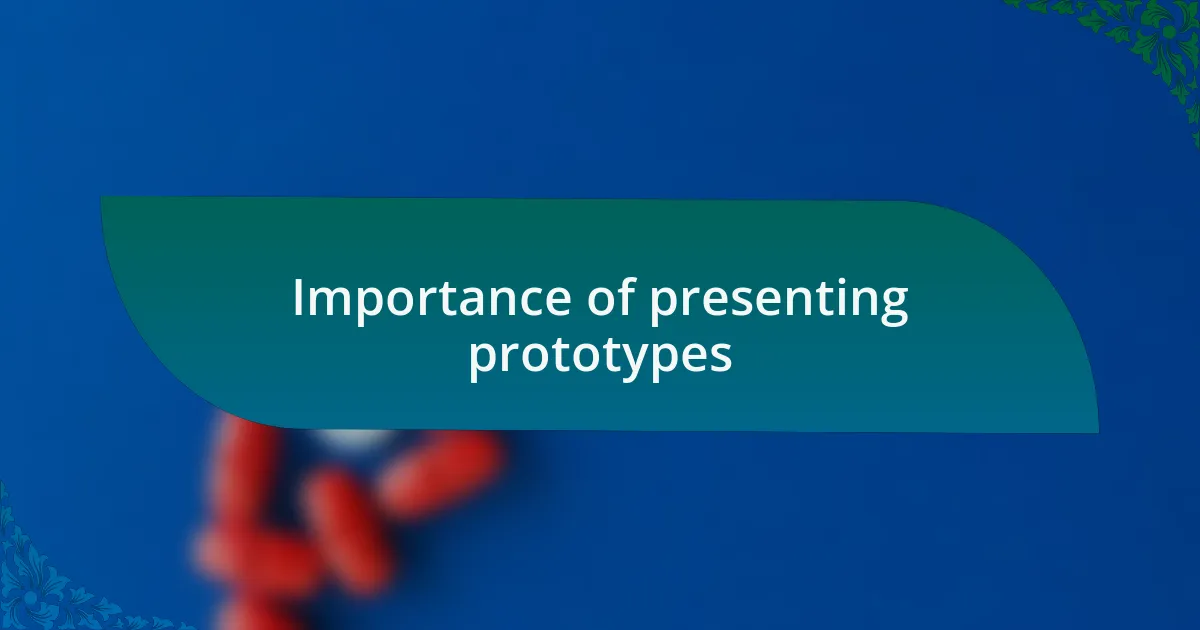 Importance of presenting prototypes